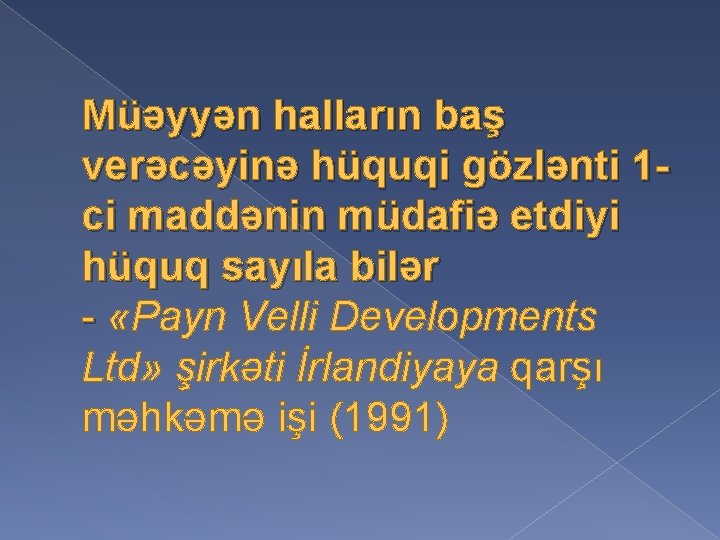 Müəyyən halların baş verəcəyinə hüquqi gözlənti 1-ci maddənin müdafiə etdiyi hüquq sayıla bilər
- «Payn Velli Developments Ltd» şirkəti İrlandiyaya qarşı məhkəmə işi (1991)